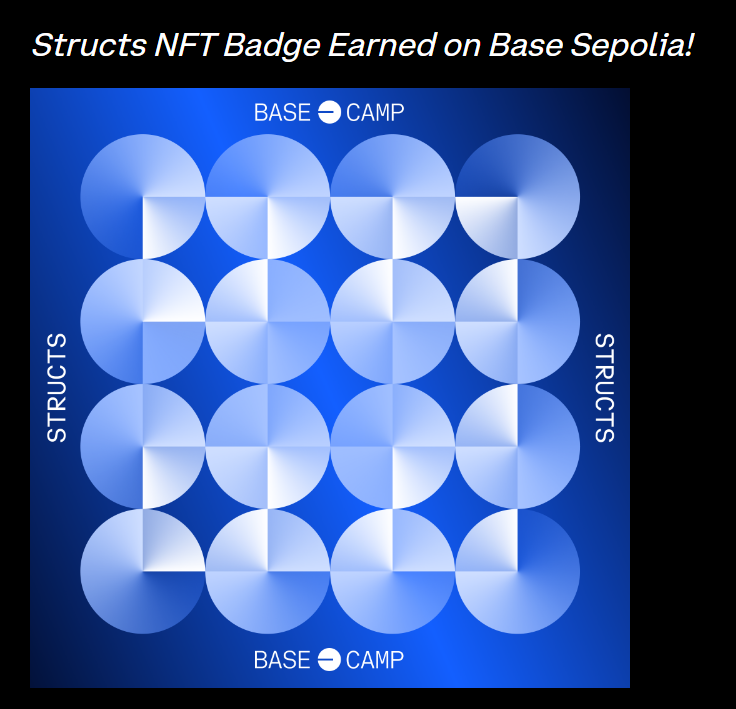 Structs NFT Badge Earned on Base Sepolia!

BASE CAMP

STRUCTS

STRUCTS

BASE CAMP